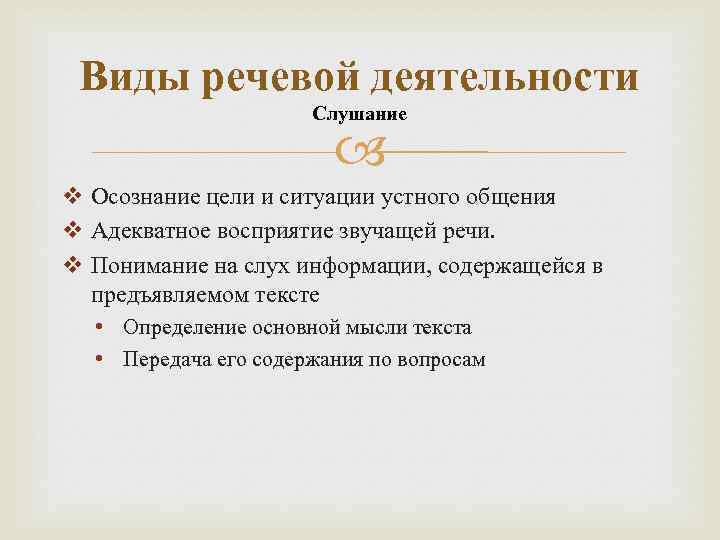 Виды речевой деятельности
Слушание

❖ Осознание цели и ситуации устного общения
❖ Адекватное восприятие звучащей речи.
❖ Понимание на слух информации, содержащейся в предъявляемом тексте
• Определение основной мысли текста
• Передача его содержания по вопросам